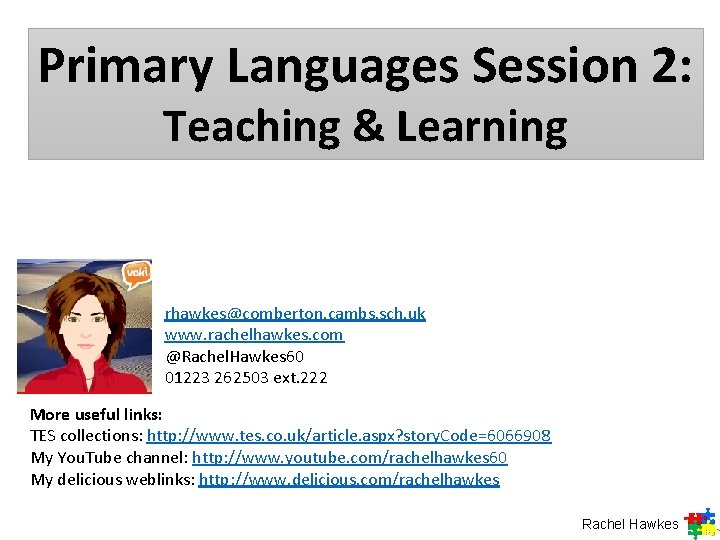 Primary Languages Session 2:
Teaching & Learning

voki

rhawkes@comberton.cambs.sch.uk
www.rachelhawkes.com
@RachelHawkes60
01223 262503 ext.222

More useful links:
TES collections: http://www.tes.co.uk/article.aspx?storyCode=6066908
My YouTube channel: http://www.youtube.com/rachelhawkes60
My delicious weblinks: http://www.delicious.com/rachelhawkes

Rachel Hawkes